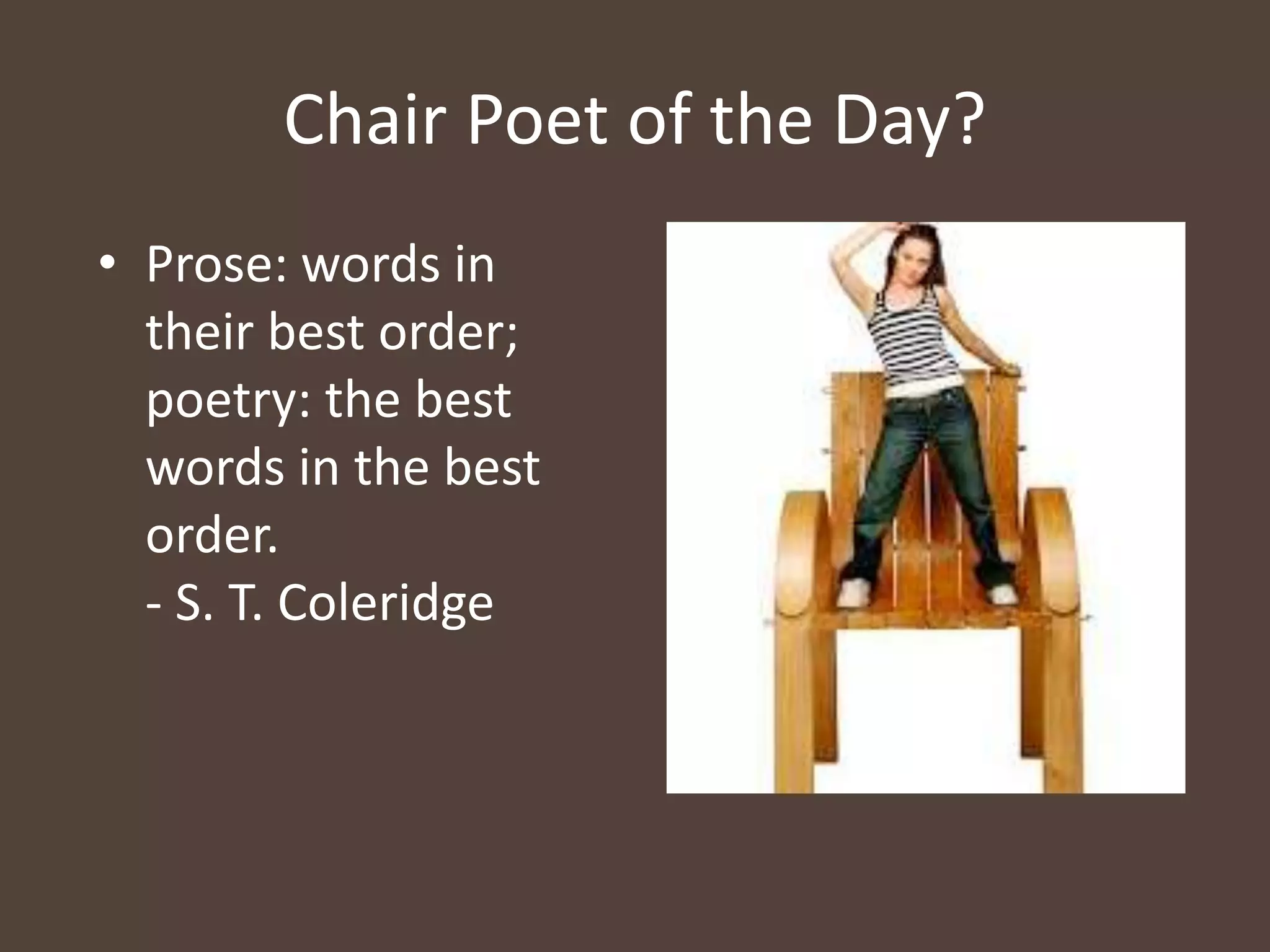 Chair Poet of the Day?

• Prose: words in their best order; poetry: the best words in the best order.
- S. T. Coleridge